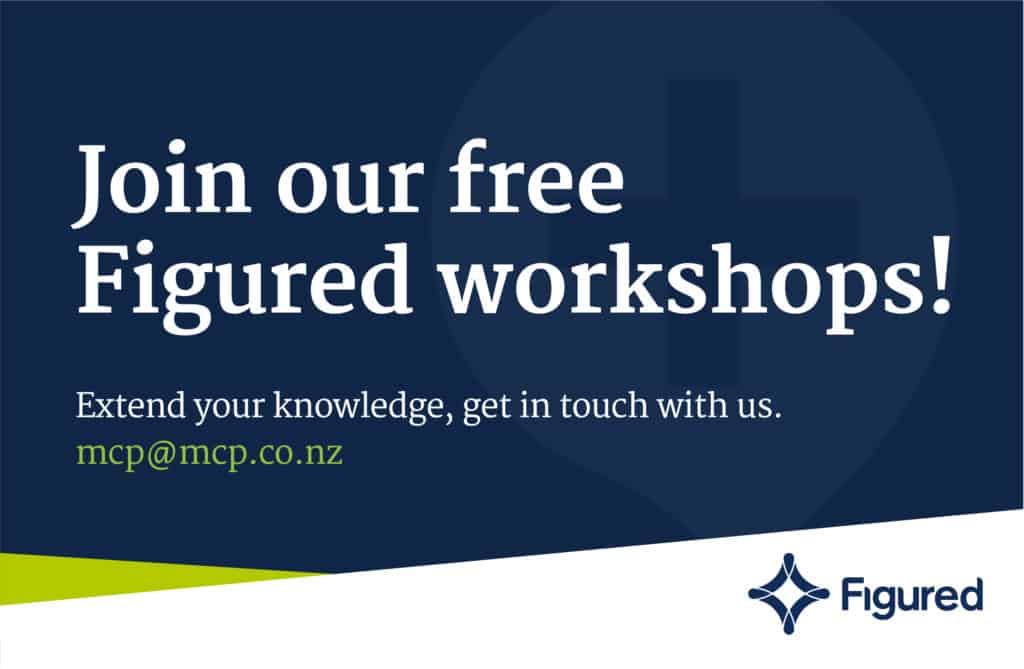 Join our free Figured workshops!

Extend your knowledge, get in touch with us.
mcp@mcp.co.nz

Figured